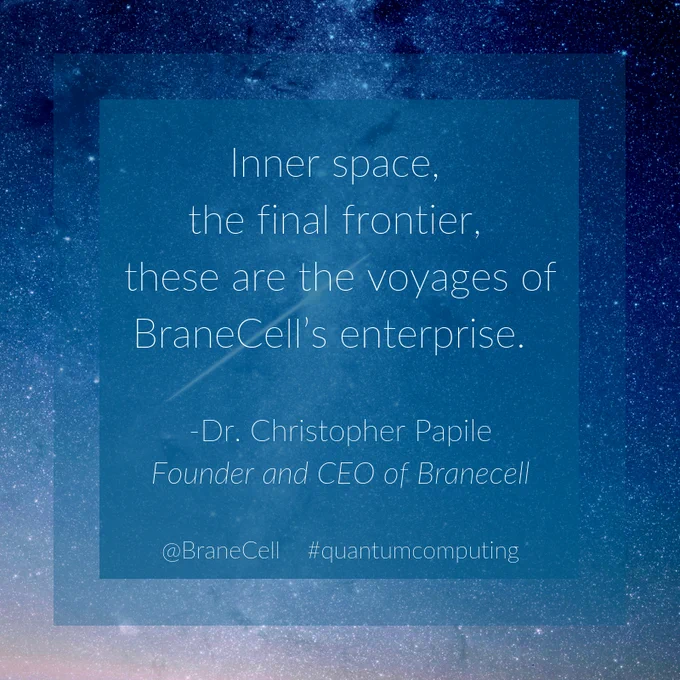 Inner space,
the final frontier,
these are the voyages of
BraneCell's enterprise.

-Dr. Christopher Papile
Founder and CEO of Branecell

@BraneCell #quantumcomputing